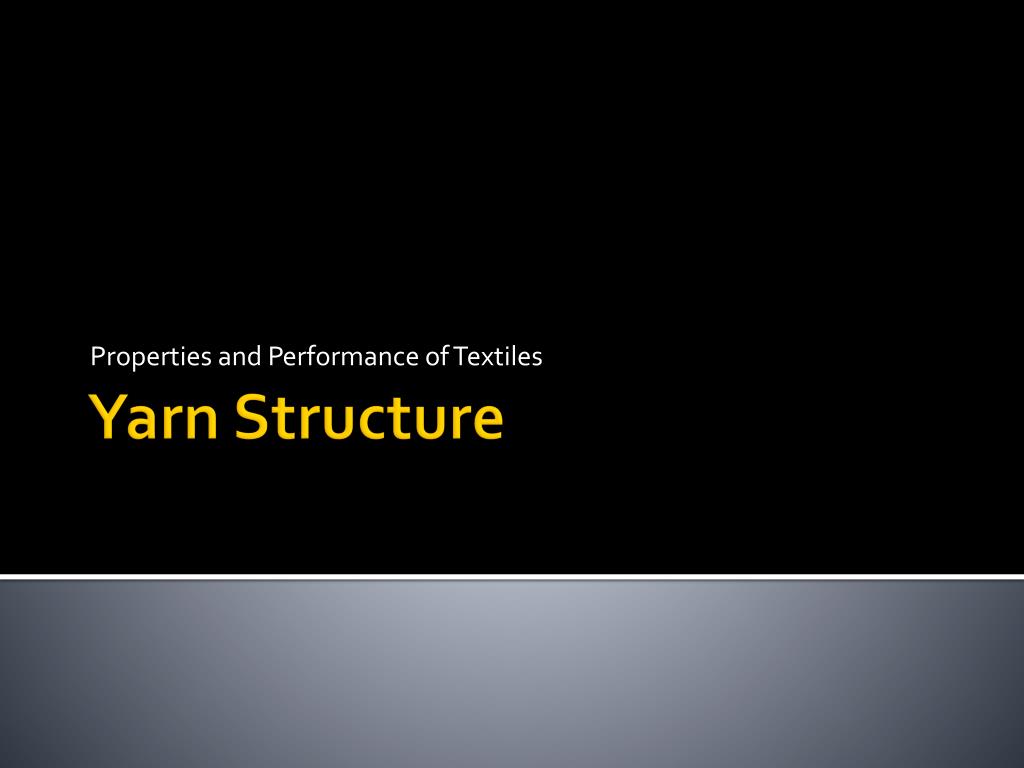 Properties and Performance of Textiles

Yarn Structure